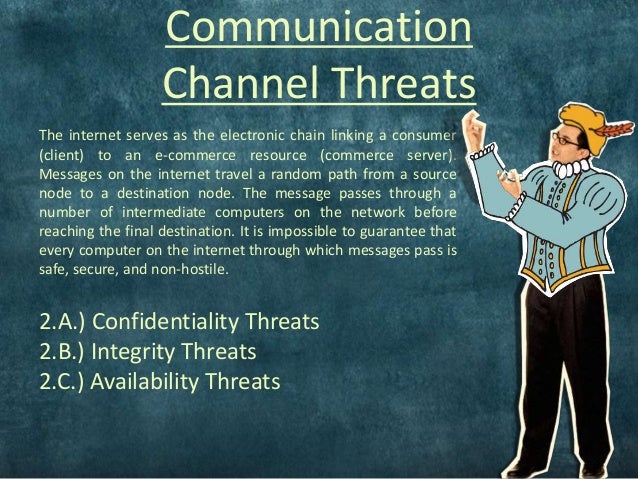 Communication Channel Threats

The internet serves as the electronic chain linking a consumer (client) to an e-commerce resource (commerce server). Messages on the internet travel a random path from a source node to a destination node. The message passes through a number of intermediate computers on the network before reaching the final destination. It is impossible to guarantee that every computer on the internet through which messages pass is safe, secure, and non-hostile.

2.A.) Confidentiality Threats
2.B.) Integrity Threats
2.C.) Availability Threats